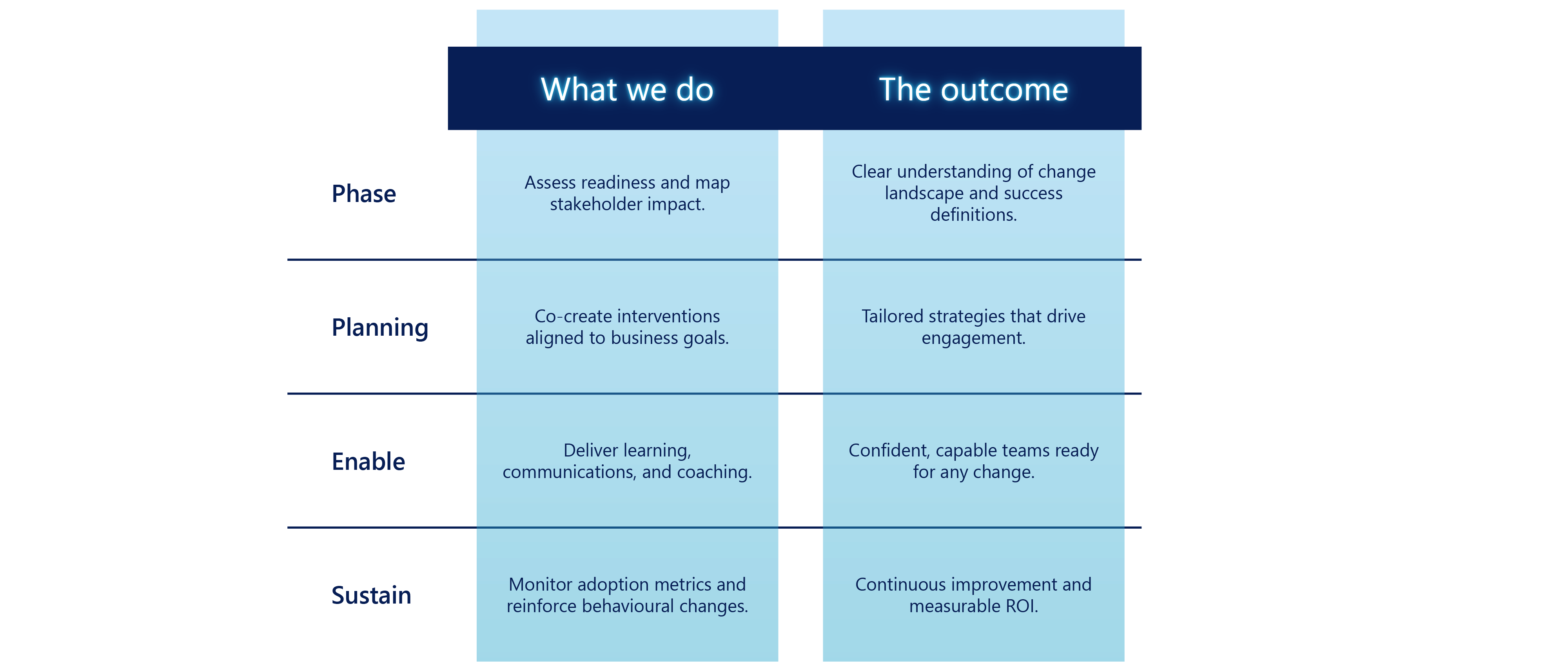 |  | What we do | The outcome |
|---|---|---|
| Phase | Assess readiness and map stakeholder impact. | Clear understanding of change landscape and success definitions. |
| Planning | Co-create interventions aligned to business goals. | Tailored strategies that drive engagement. |
| Enable | Deliver learning, communications, and coaching. | Confident, capable teams ready for any change. |
| Sustain | Monitor adoption metrics and reinforce behavioural changes. | Continuous improvement and measurable ROI. |